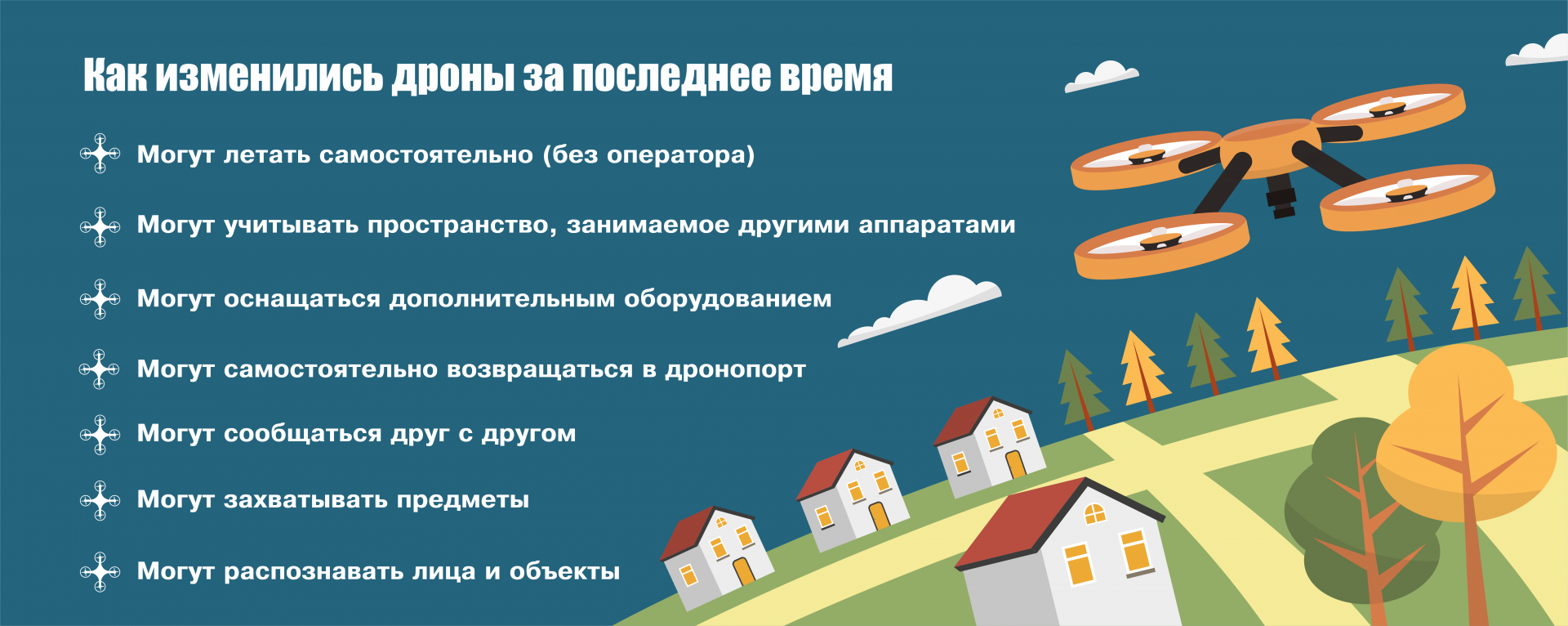 Как изменились дроны за последнее время

Могут летать самостоятельно (без оператора)

Могут учитывать пространство, занимаемое другими аппаратами

Могут оснащаться дополнительным оборудованием

Могут самостоятельно возвращаться в дронопорт

Могут сообщаться друг с другом

Могут захватывать предметы

Могут распознавать лица и объекты